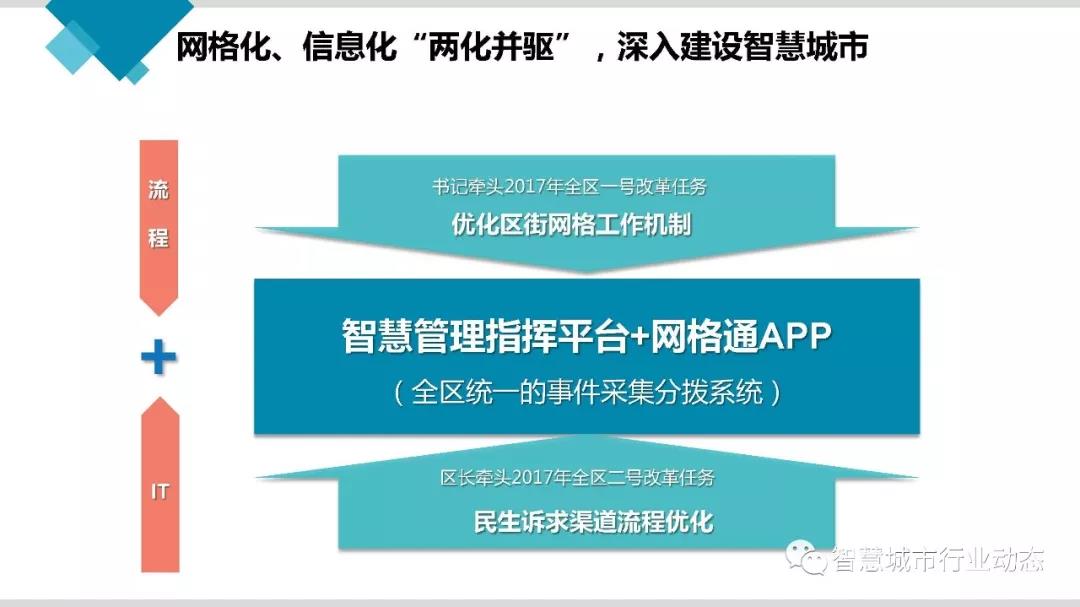 网格化、信息化“两化并驱”，深入建设智慧城市

流程

+

IT

书记牵头2017年全区一号改革任务

优化区街网格工作机制

智慧管理指挥平台+网格通APP

（全区统一的事件采集分拨系统）

区长牵头2017年全区二号改革任务

民生诉求渠道流程优化

智慧城市行业动态